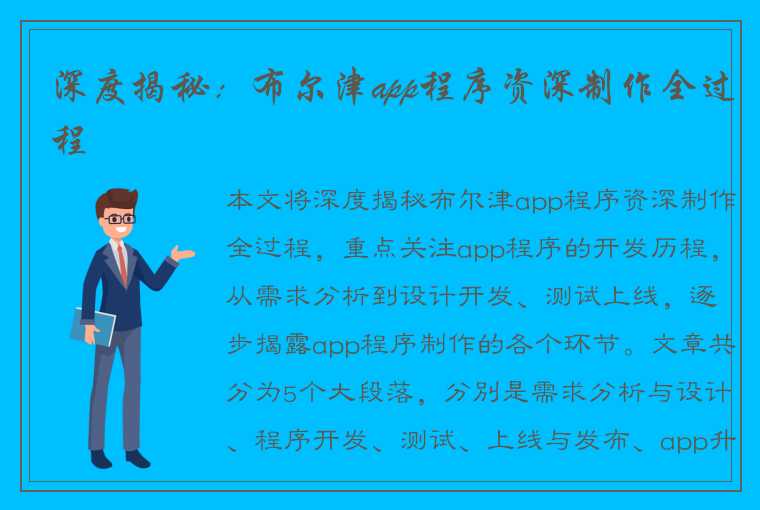 深度揭秘：布尔津app程序资深制作全过程

本文将深度揭秘布尔津app程序资深制作全过程，重点关注app程序的开发历程，从需求分析到设计开发、测试上线，逐步揭露app程序制作的各个环节。文章共分为5个大段落，分别是需求分析与设计、程序开发、测试、上线与发布、app升